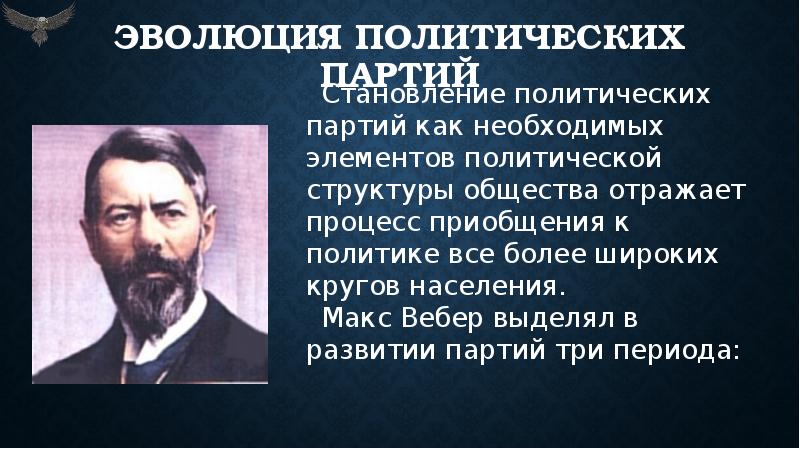 ЭВОЛЮЦИЯ ПОЛИТИЧЕСКИХ ПАРТИЙ

Становление политических партий как необходимых элементов политической структуры общества отражает процесс приобщения к политике все более широких кругов населения.

Макс Вебер выделял в развитии партий три периода: